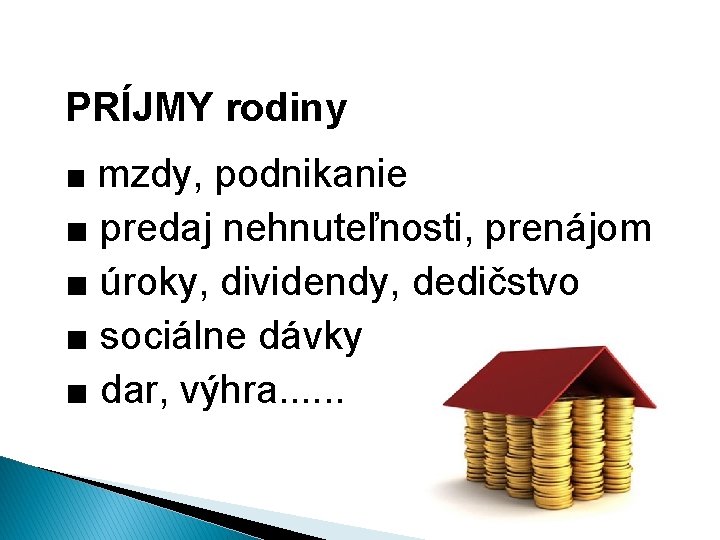 PRÍJMY rodiny

■ mzdy, podnikanie
■ predaj nehnuteľnosti, prenájom
■ úroky, dividendy, dedičstvo
■ sociálne dávky
■ dar, výhra......